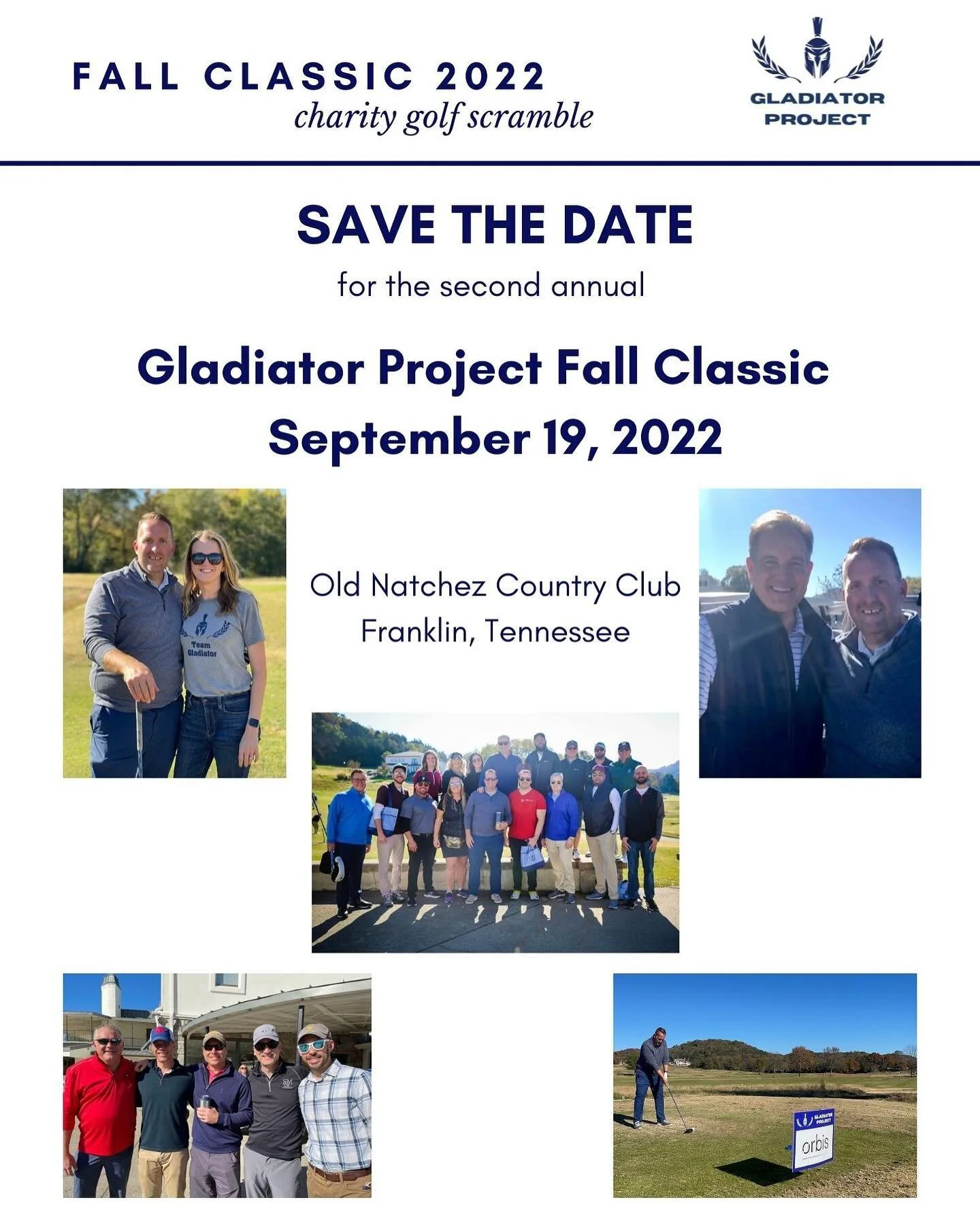 FALL CLASSIC 2022
charity golf scramble

GLADIATOR PROJECT

SAVE THE DATE

for the second annual

Gladiator Project Fall Classic
September 19, 2022

Team Gladiator

Old Natchez Country Club
Franklin, Tennessee

GLADIATOR PROJECT
orbis